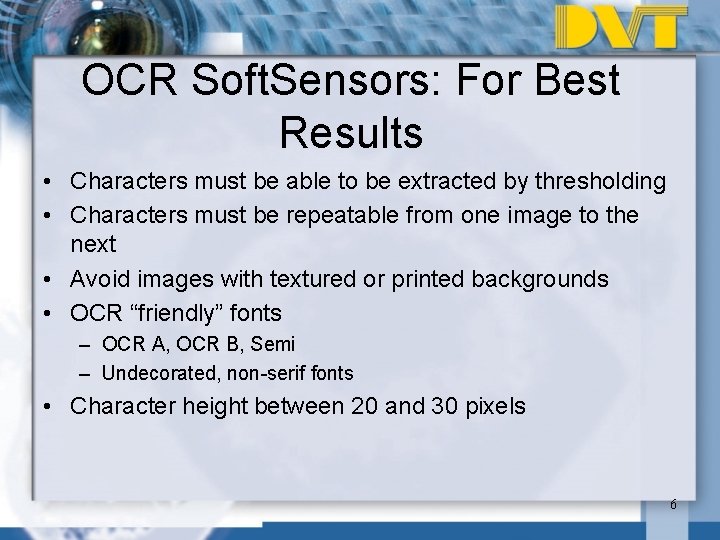 DVT

OCR SoftSensors: For Best Results

• Characters must be able to be extracted by thresholding
• Characters must be repeatable from one image to the next
• Avoid images with textured or printed backgrounds
• OCR “friendly” fonts
– OCR A, OCR B, Semi
– Undecorated, non-serif fonts
• Character height between 20 and 30 pixels

6